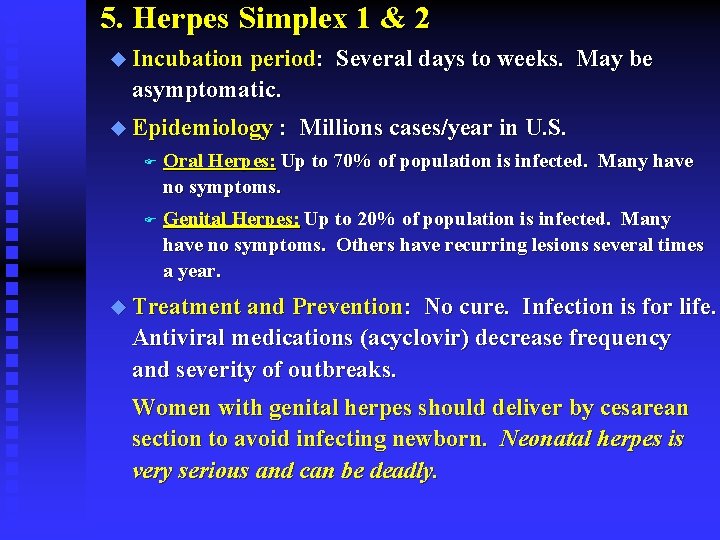 5. Herpes Simplex 1 & 2

Incubation period: Several days to weeks. May be asymptomatic.

Epidemiology : Millions cases/year in U.S.

Oral Herpes: Up to 70% of population is infected. Many have no symptoms.

Genital Herpes: Up to 20% of population is infected. Many have no symptoms. Others have recurring lesions several times a year.

Treatment and Prevention: No cure. Infection is for life. Antiviral medications (acyclovir) decrease frequency and severity of outbreaks.

Women with genital herpes should deliver by cesarean section to avoid infecting newborn. Neonatal herpes is very serious and can be deadly.